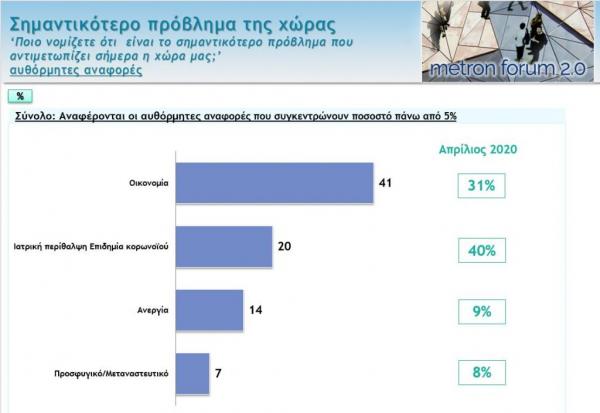 Σημαντικότερο πρόβλημα της χώρας
'Ποιο νομίζετε ότι είναι το σημαντικότερο πρόβλημα που αντιμετωπίζει σήμερα η χώρα μας;'
αυθόρμητες αναφορές

metron forum 2.0

%

Σύνολο: Αναφέρονται οι αυθόρμητες αναφορές που συγκεντρώνουν ποσοστό πάνω από 5%

Απρίλιος 2020

Οικονομία 41 31%

Ιατρική περίθαλψη Επιδημία κορωνοϊού 20 40%

Ανεργία 14 9%

Προσφυγικό/Μεταναστευτικό 7 8%